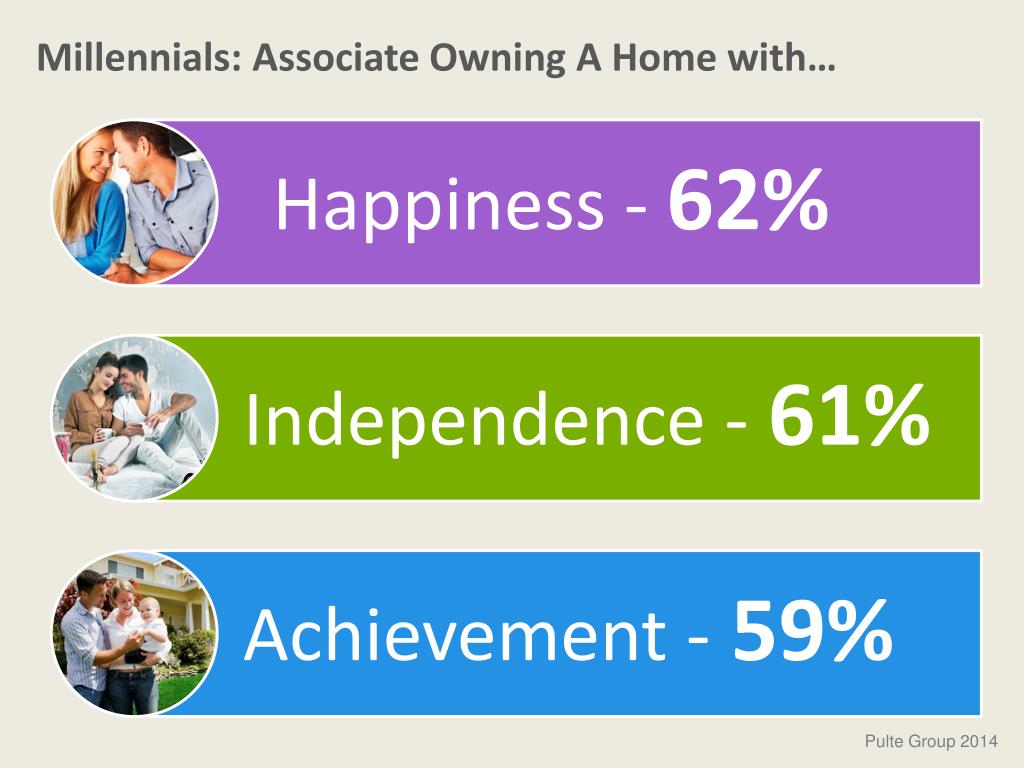 Millennials: Associate Owning A Home with…

Happiness - 62%

Independence - 61%

Achievement - 59%

Pulte Group 2014